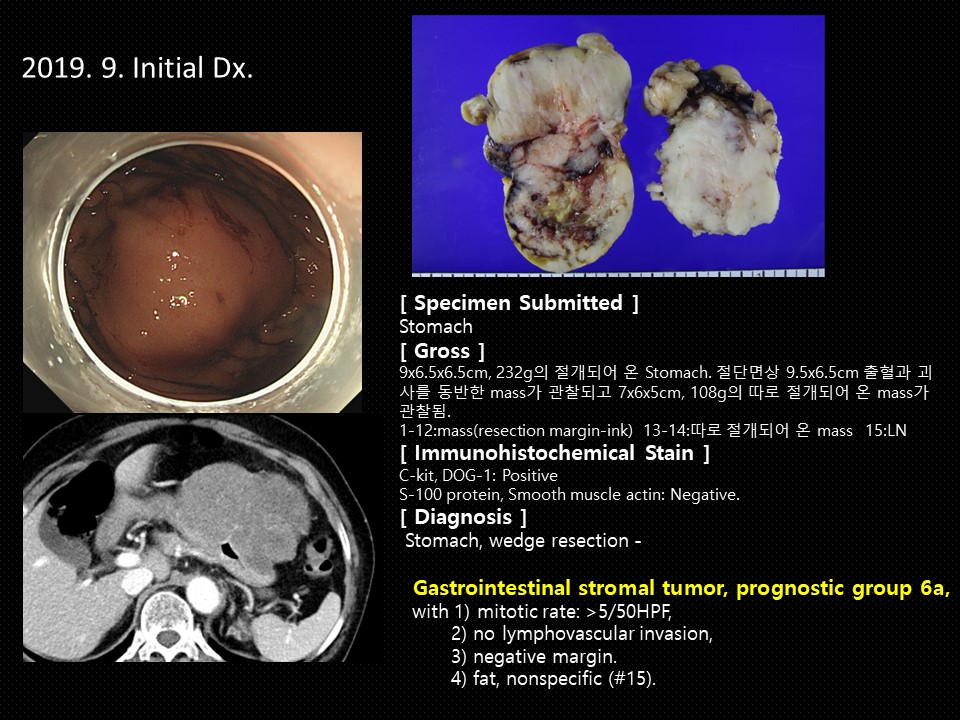 2019. 9. Initial Dx.

[ Specimen Submitted ]
Stomach
[ Gross ]
9x6.5x6.5cm, 232g의 절개되어 온 Stomach. 절단면상 9.5x6.5cm 출혈과 괴사를 동반한 mass가 관찰되고 7x6x5cm, 108g의 따로 절개되어 온 mass가 관찰됨.
1-12:mass(resection margin-ink) 13-14:따로 절개되어 온 mass 15:LN
[ Immunohistochemical Stain ]
C-kit, DOG-1: Positive
S-100 protein, Smooth muscle actin: Negative.
[ Diagnosis ]
Stomach, wedge resection -

Gastrointestinal stromal tumor, prognostic group 6a,
with 1) mitotic rate: >5/50HPF,
2) no lymphovascular invasion,
3) negative margin.
4) fat, nonspecific (#15).